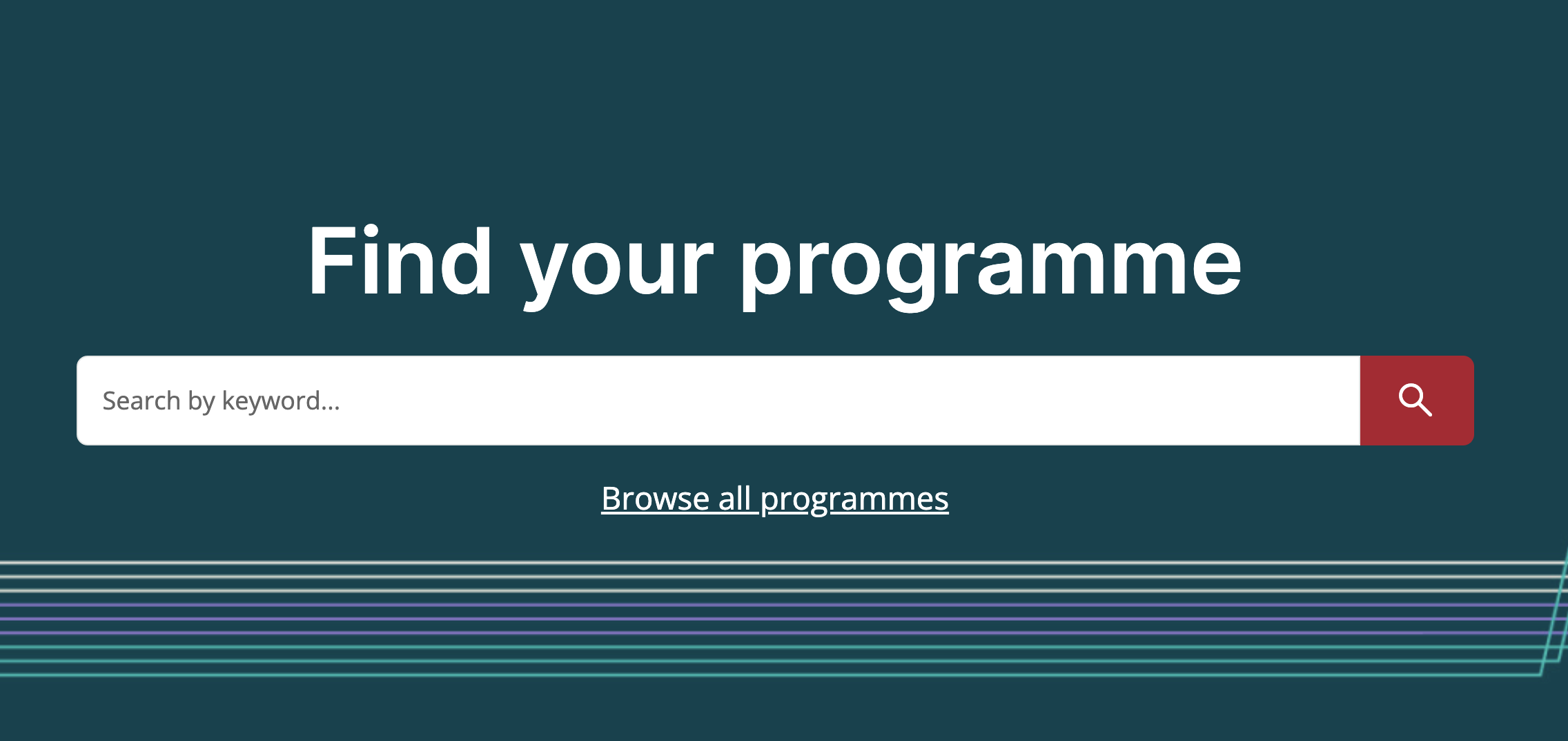 Find your programme

Search by keyword...

Browse all programmes